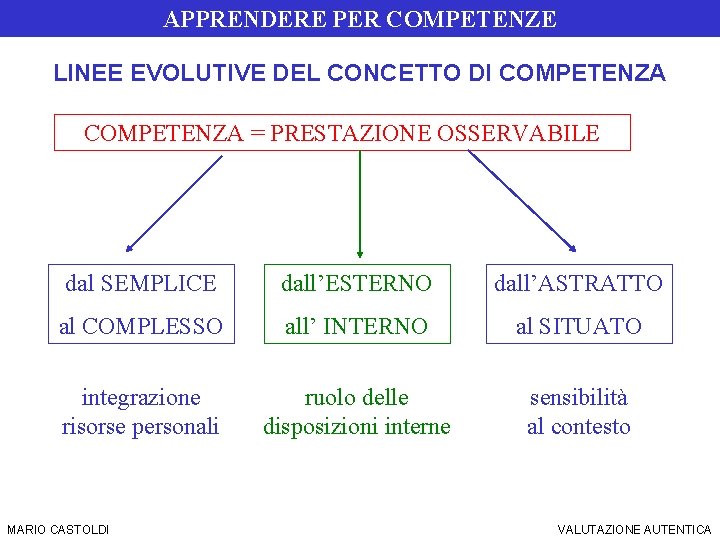 APPRENDERE PER COMPETENZE

LINEE EVOLUTIVE DEL CONCETTO DI COMPETENZA

COMPETENZA = PRESTAZIONE OSSERVABILE

dal SEMPLICE
al COMPLESSO

dall’ESTERNO
all’ INTERNO

dall’ASTRATTO
al SITUATO

integrazione
risorse personali

ruolo delle
disposizioni interne

sensibilità
al contesto

MARIO CASTOLDI

VALUTAZIONE AUTENTICA